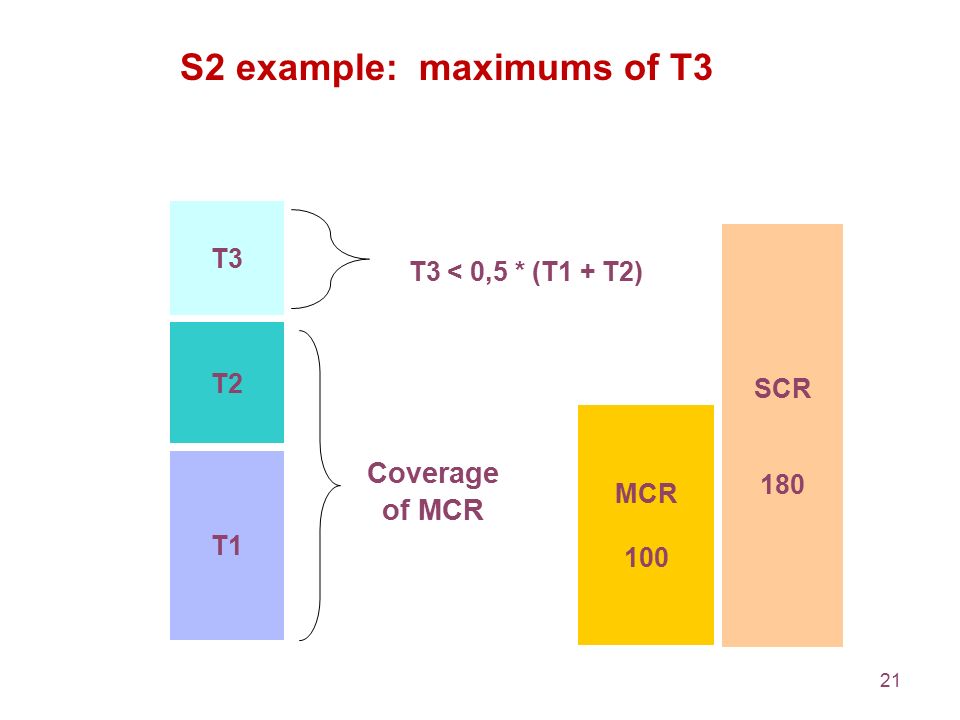 S2 example: maximums of T3

T3

T3 < 0,5 * (T1 + T2)

T2

T1

Coverage of MCR

MCR

100

SCR

180

21